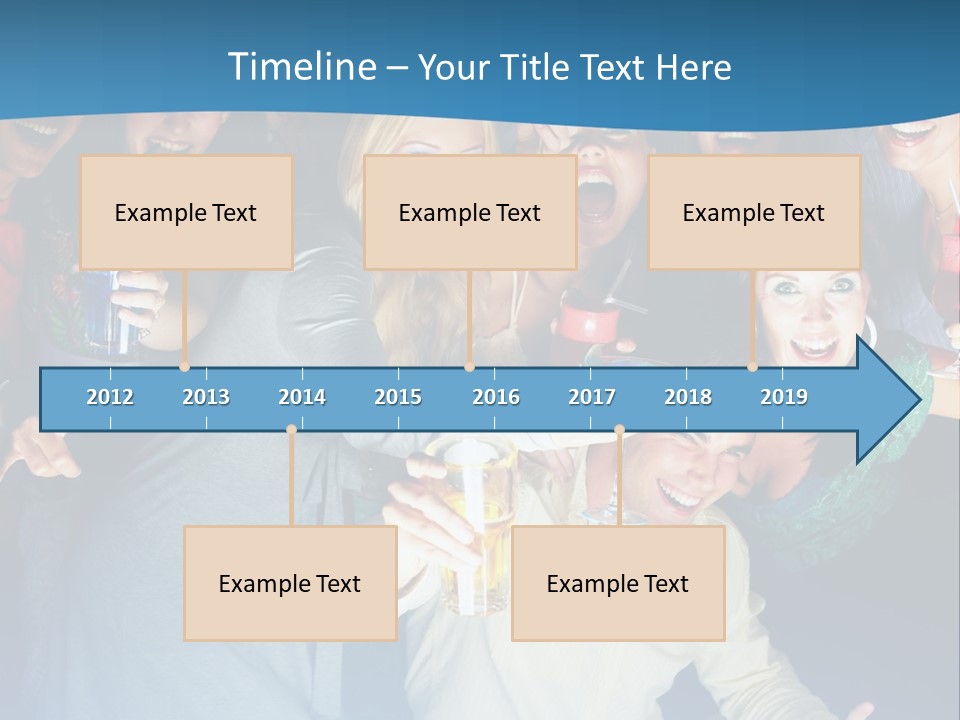 Timeline – Your Title Text Here

Example Text

Example Text

Example Text

2012 2013 2014 2015 2016 2017 2018 2019

Example Text

Example Text